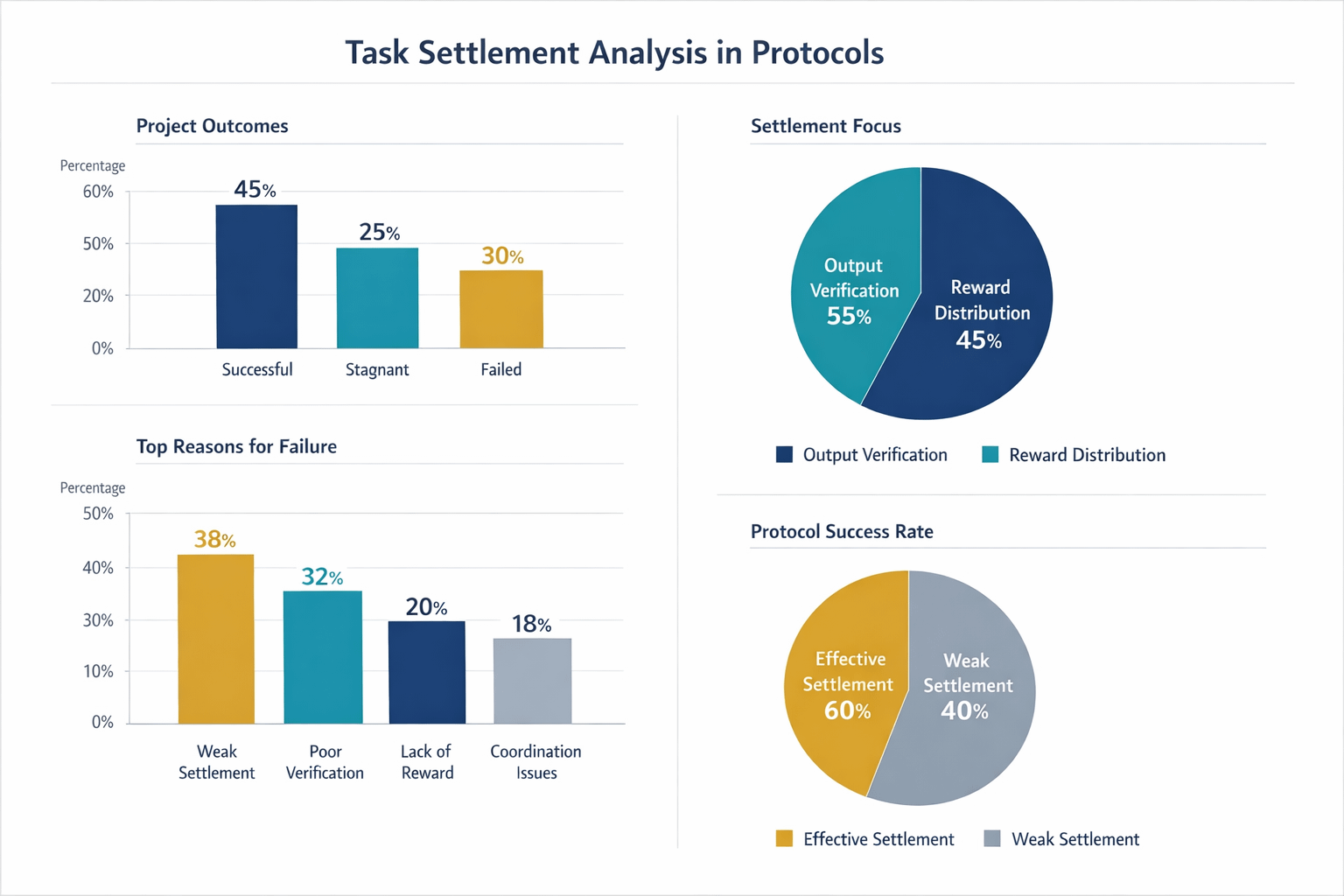 Task Settlement Analysis in Protocols

Project Outcomes

Percentage
60%
50%
20%
0%

45%
25%
30%

Successful
Stagnant
Failed

Top Reasons for Failure

Percentage
50%
40%
30%
10%
0%

38%
32%
20%
18%

Weak Settlement
Poor Verification
Lack of Reward
Coordination Issues

Settlement Focus

Output Verification 55%
Reward Distribution 45%

Output Verification
Reward Distribution

Protocol Success Rate

Effective Settlement 60%
Weak Settlement 40%

Effective Settlement
Weak Settlement